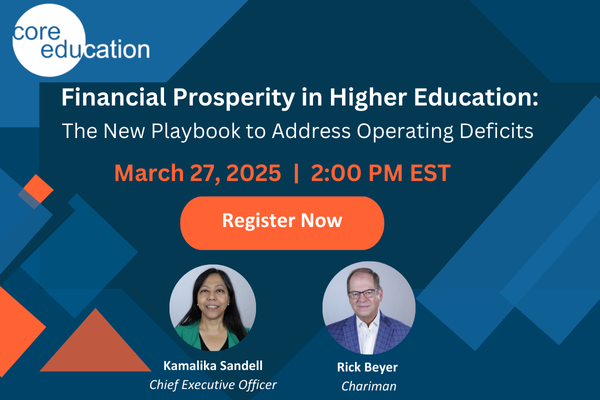 core education

Financial Prosperity in Higher Education:
The New Playbook to Address Operating Deficits

March 27, 2025 | 2:00 PM EST

Register Now

Kamalika Sandell
Chief Executive Officer

Rick Beyer
Chariman